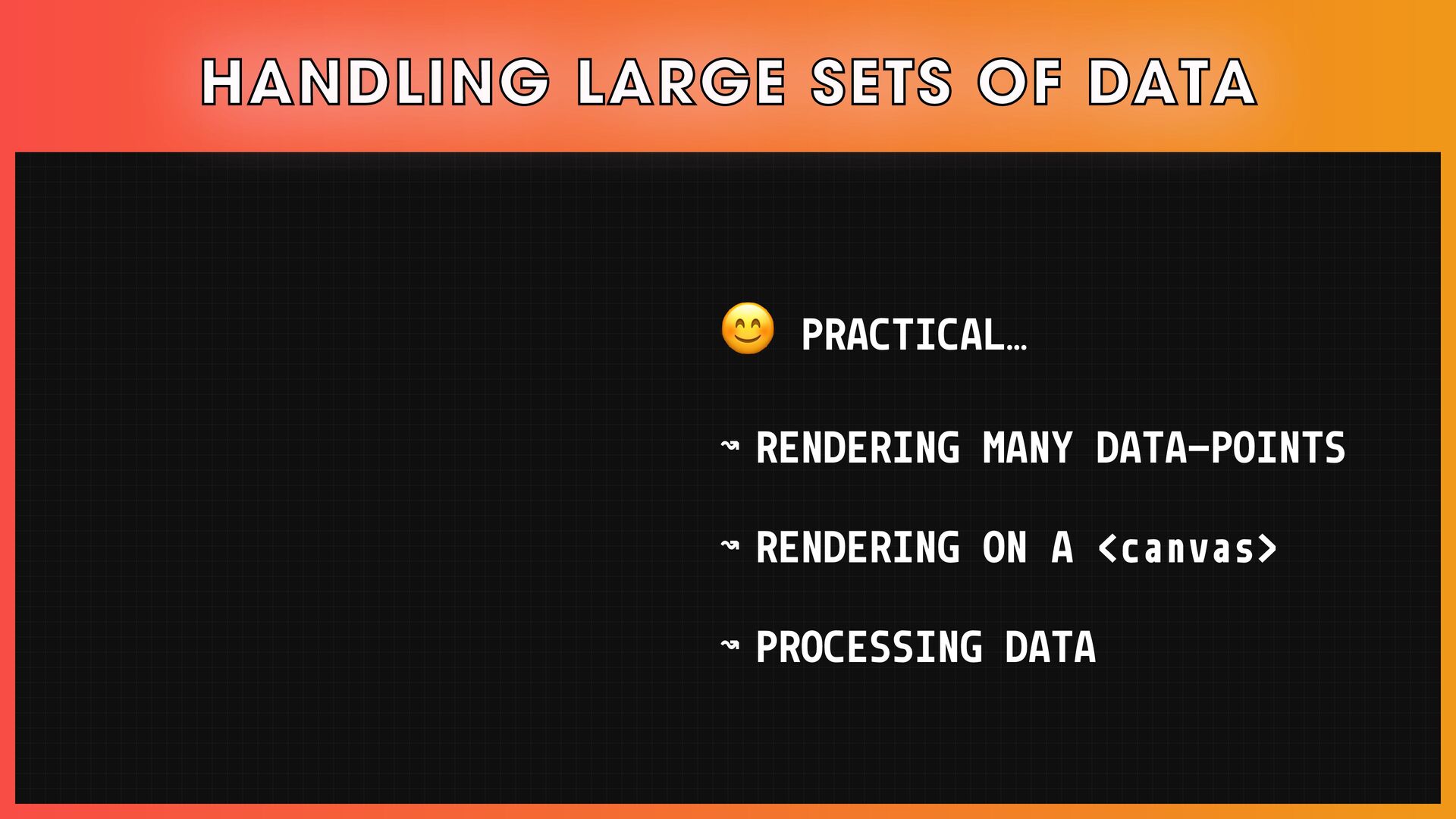 HANDLING LARGE SETS OF DATA

😊 PRACTICAL…

↝ RENDERING MANY DATA-POINTS

↝ RENDERING ON A <canvas>

↝ PROCESSING DATA